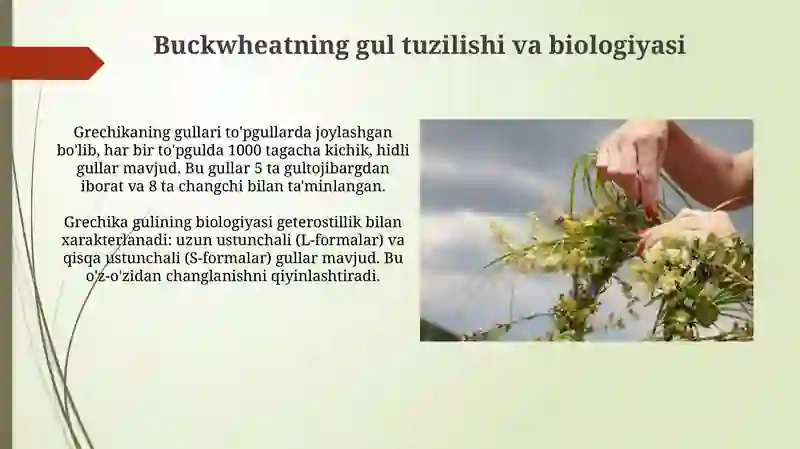 Buckwheatning gul tuzilishi va biologiyasi

Grechikaning gullari to'pgullarda joylashgan bo'lib, har bir to'pgulda 1000 tagacha kichik, hidli gullar mavjud. Bu gullar 5 ta gultojibargdan iborat va 8 ta changchi bilan ta'minlangan.

Grechika gulining biologiyasi geterostillik bilan xarakterlanadi: uzun ustunchali (L-formalar) va qisqa ustunchali (S-formalar) gullar mavjud. Bu o'z-o'zidan changlanishni qiyinlashtiradi.